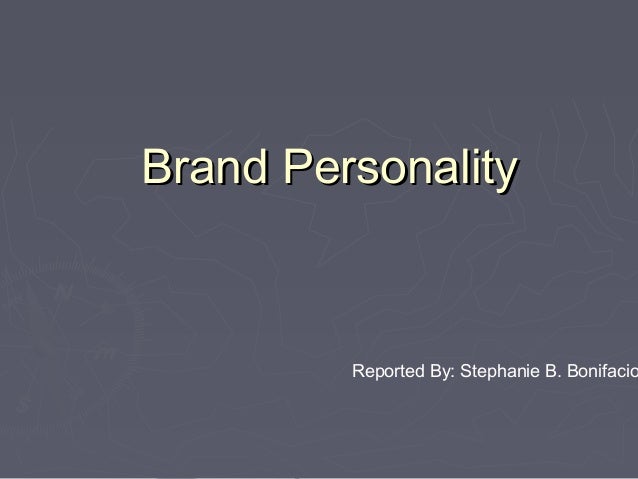 Brand Personality

Reported By: Stephanie B. Bonifacio